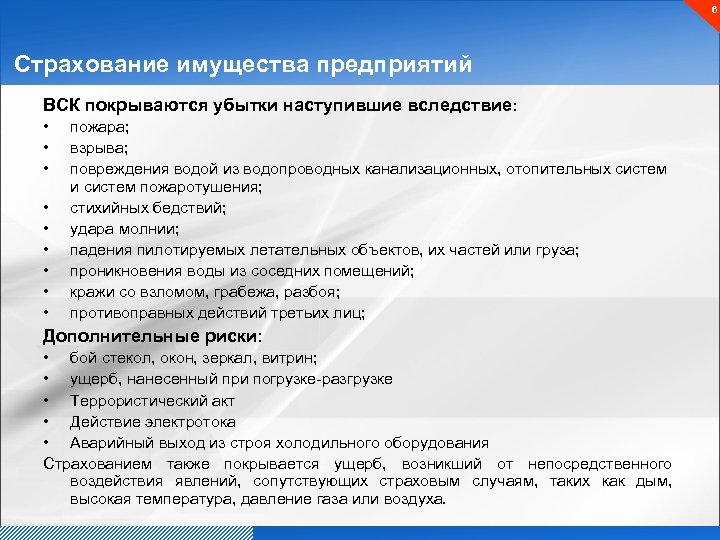 6

Страхование имущества предприятий

ВСК покрываются убытки наступившие вследствие:

• пожара;
• взрыва;
• повреждения водой из водопроводных канализационных, отопительных систем и систем пожаротушения;
• стихийных бедствий;
• удара молнии;
• падения пилотируемых летательных объектов, их частей или груза;
• проникновения воды из соседних помещений;
• кражи со взломом, грабежа, разбоя;
• противоправных действий третьих лиц;

Дополнительные риски:

• бой стекол, окон, зеркал, витрин;
• ущерб, нанесенный при погрузке-разгрузке
• Террористический акт
• Действие электротока
• Аварийный выход из строя холодильного оборудования

Страхованием также покрывается ущерб, возникший от непосредственного воздействия явлений, сопутствующих страховым случаям, таких как дым, высокая температура, давление газа или воздуха.